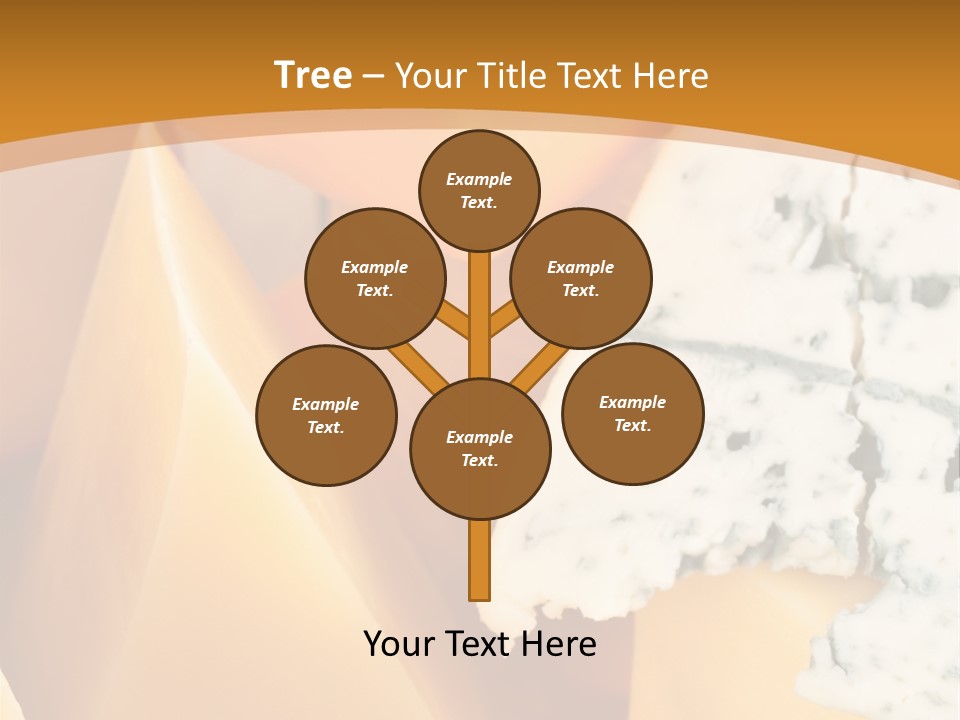 Tree – Your Title Text Here

Example Text.

Example Text.

Example Text.

Example Text.

Example Text.

Example Text.

Your Text Here